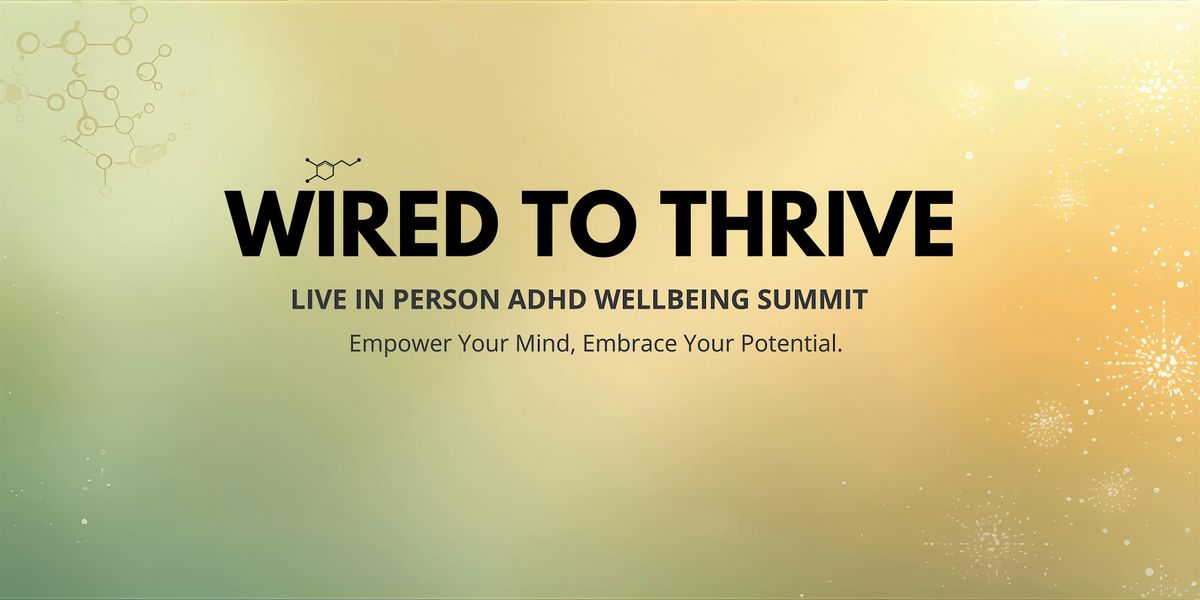 WIRED TO THRIVE

LIVE IN PERSON ADHD WELLBEING SUMMIT

Empower Your Mind, Embrace Your Potential.